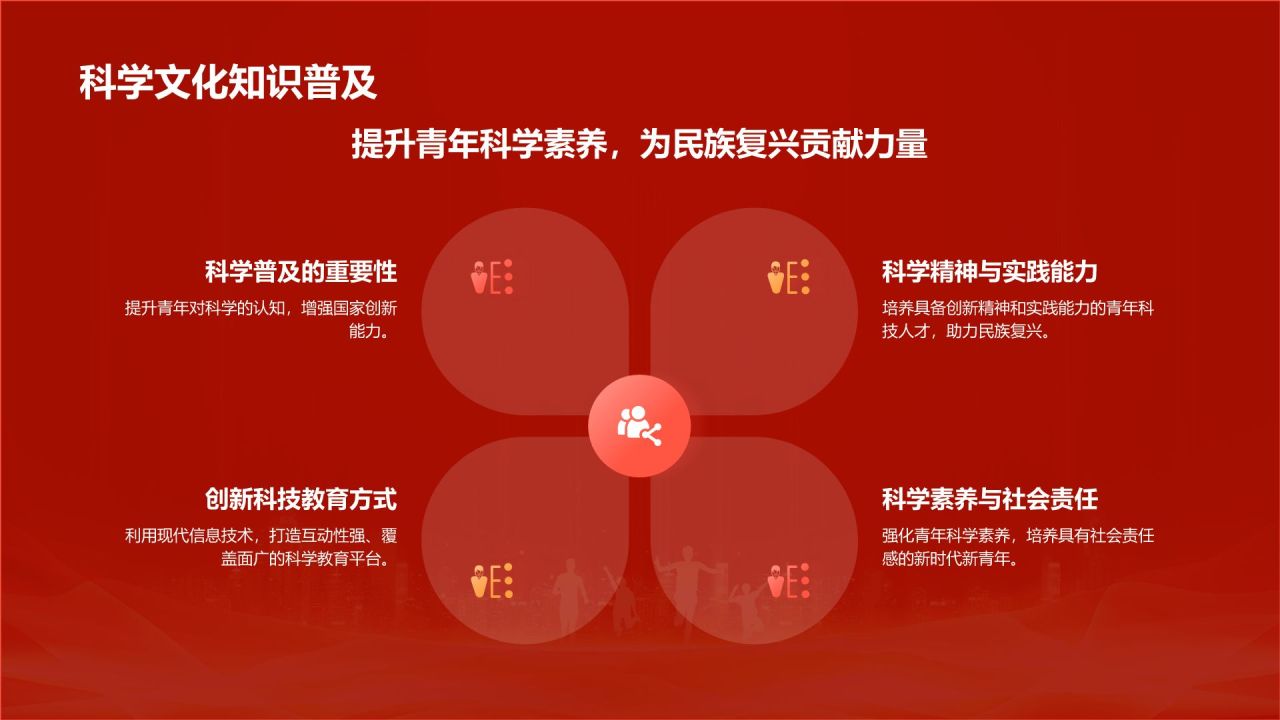 科学文化知识普及

提升青年科学素养，为民族复兴贡献力量

科学普及的重要性
提升青年对科学的认知，增强国家创新能力。

科学精神与实践能力
培养具备创新精神和实践能力的青年科技人才，助力民族复兴。

创新科技教育方式
利用现代信息技术，打造互动性强、覆盖面广的科学教育平台。

科学素养与社会责任
强化青年科学素养，培养具有社会责任感的新时代新青年。